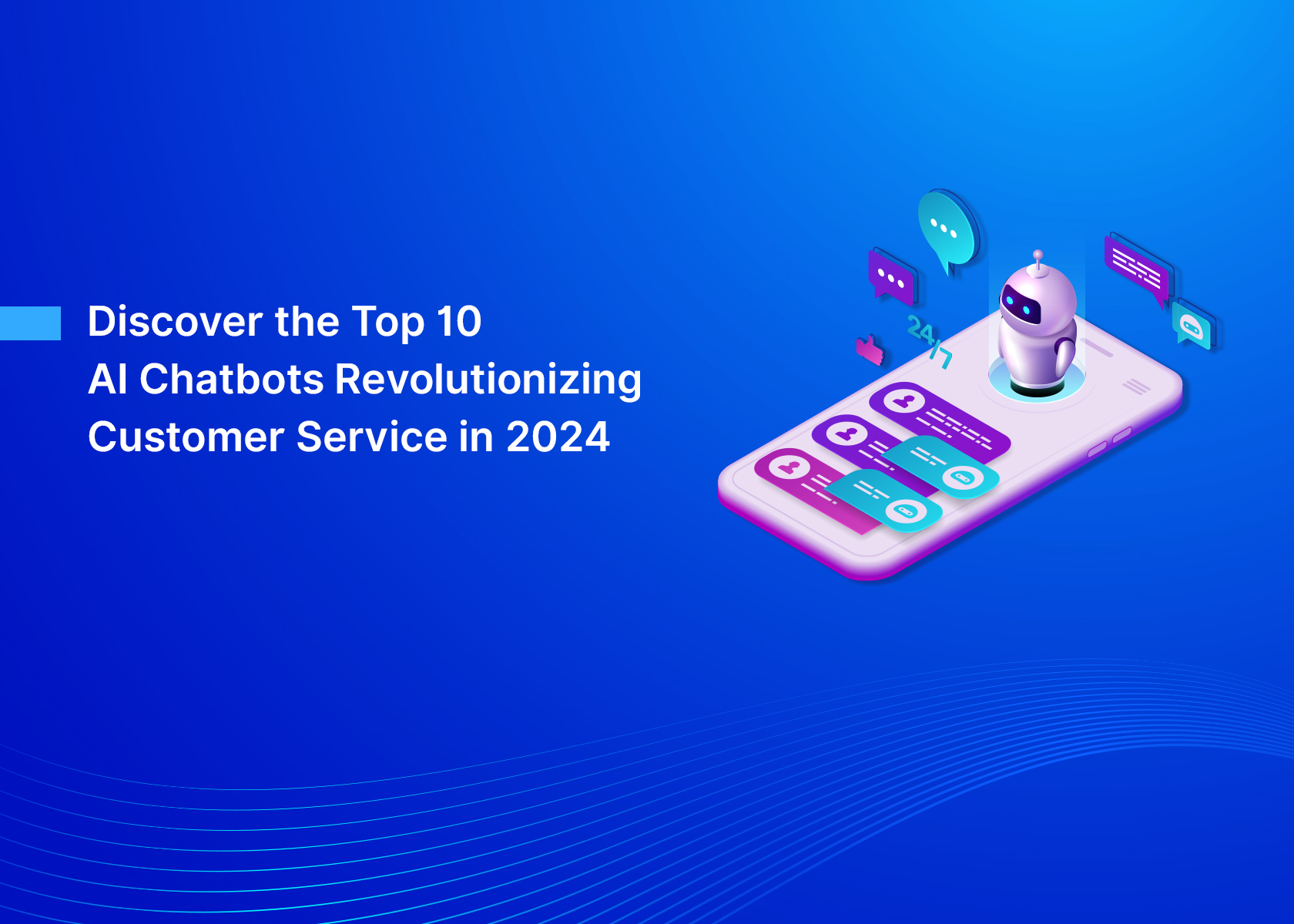 Discover the Top 10
AI Chatbots Revolutionizing
Customer Service in 2024

24/7